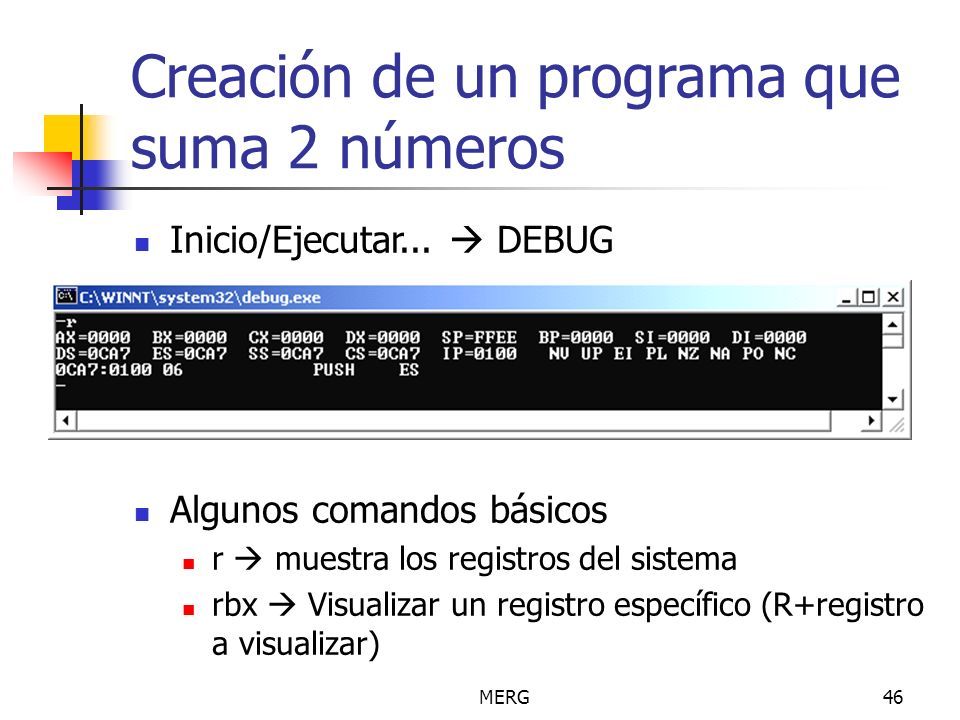 Creación de un programa que suma 2 números

Inicio/Ejecutar... → DEBUG

C:\WINNT\system32\debug.exe

-r
AX=0000 BX=0000 CX=0000 DX=0000 SP=FFEE BP=0000 SI=0000 DI=0000
DS=0CA7 ES=0CA7 SS=0CA7 CS=0CA7 IP=0100 NV UP EI PL NZ NA PO NC
0CA7:0100 06 PUSH ES
-

Algunos comandos básicos

r → muestra los registros del sistema

rbx → Visualizar un registro específico (R+registro a visualizar)

MERG

46